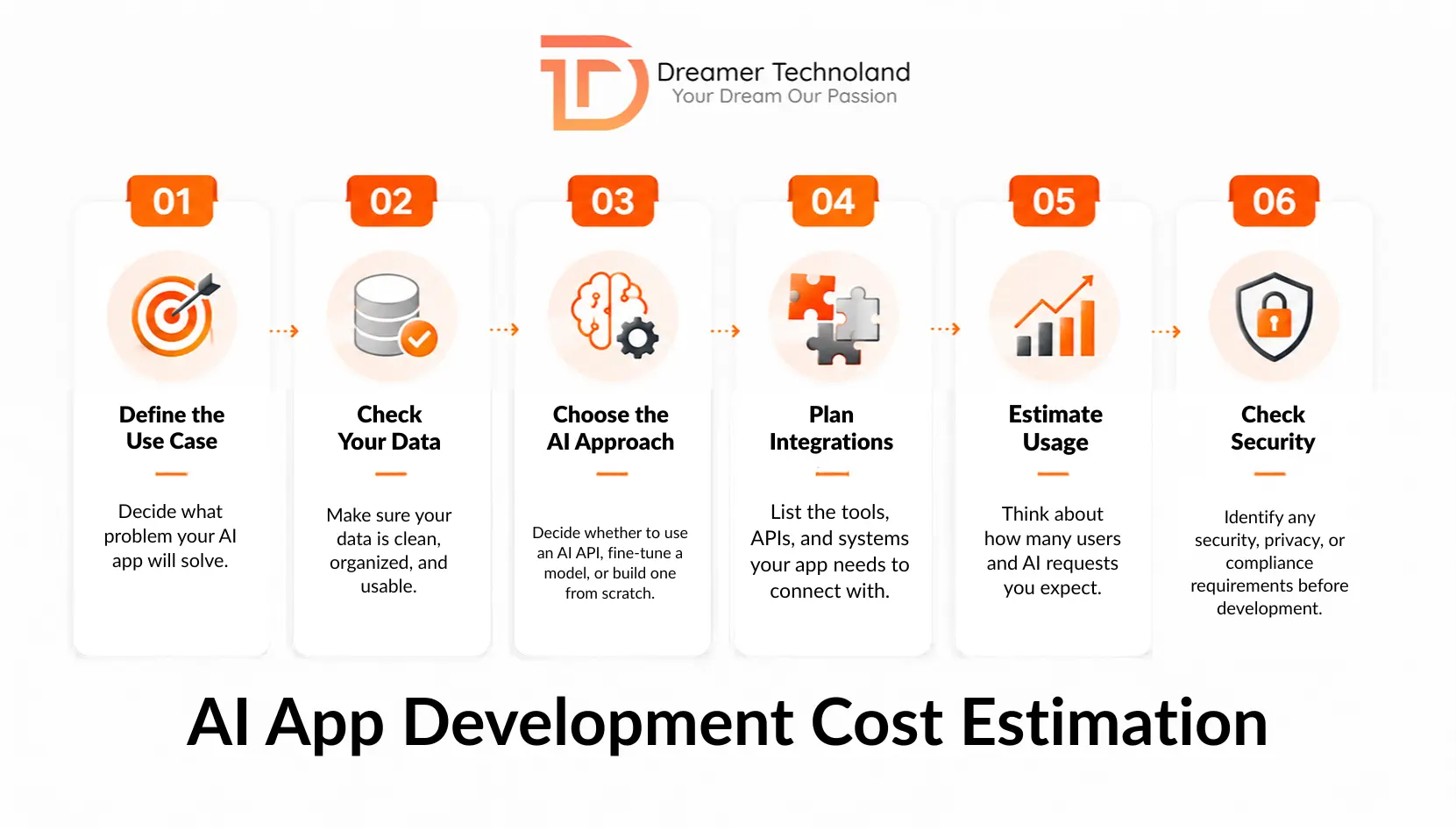 Dreamer Technoland
Your Dream Our Passion

01

Define the Use Case

Decide what problem your AI app will solve.

02

Check Your Data

Make sure your data is clean, organized, and usable.

03

Choose the AI Approach

Decide whether to use an AI API, fine-tune a model, or build one from scratch.

04

Plan Integrations

List the tools, APIs, and systems your app needs to connect with.

05

Estimate Usage

Think about how many users and AI requests you expect.

06

Check Security

Identify any security, privacy, or compliance requirements before development.

AI App Development Cost Estimation